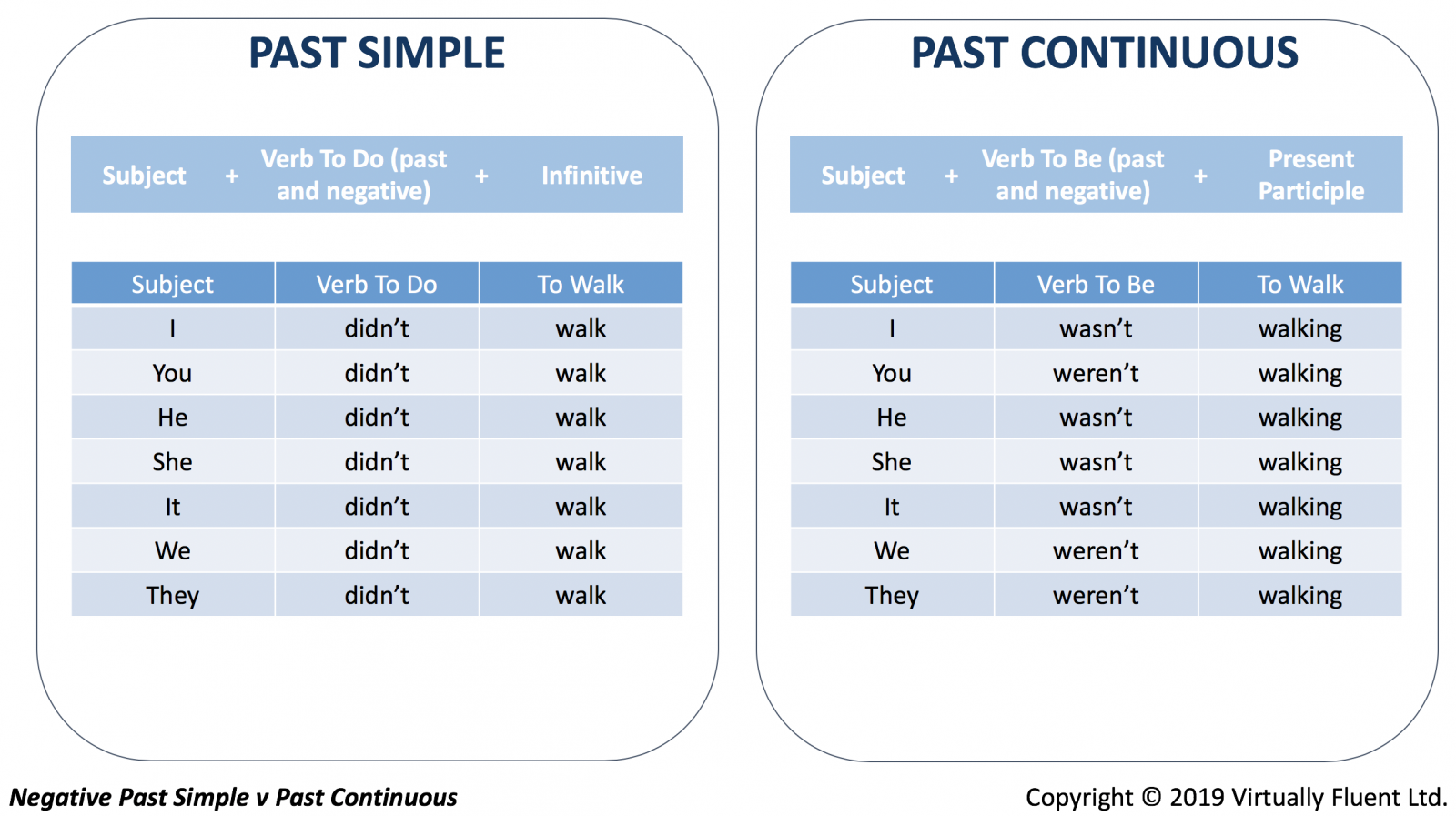 PAST SIMPLE

Subject + Verb To Do (past and negative) + Infinitive

| Subject | Verb To Do | To Walk |
|---|---|---|
| I | didn’t | walk |
| You | didn’t | walk |
| He | didn’t | walk |
| She | didn’t | walk |
| It | didn’t | walk |
| We | didn’t | walk |
| They | didn’t | walk |

PAST CONTINUOUS

Subject + Verb To Be (past and negative) + Present Participle

| Subject | Verb To Be | To Walk |
|---|---|---|
| I | wasn’t | walking |
| You | weren’t | walking |
| He | wasn’t | walking |
| She | wasn’t | walking |
| It | wasn’t | walking |
| We | weren’t | walking |
| They | weren’t | walking |

Negative Past Simple v Past Continuous

Copyright © 2019 Virtually Fluent Ltd.